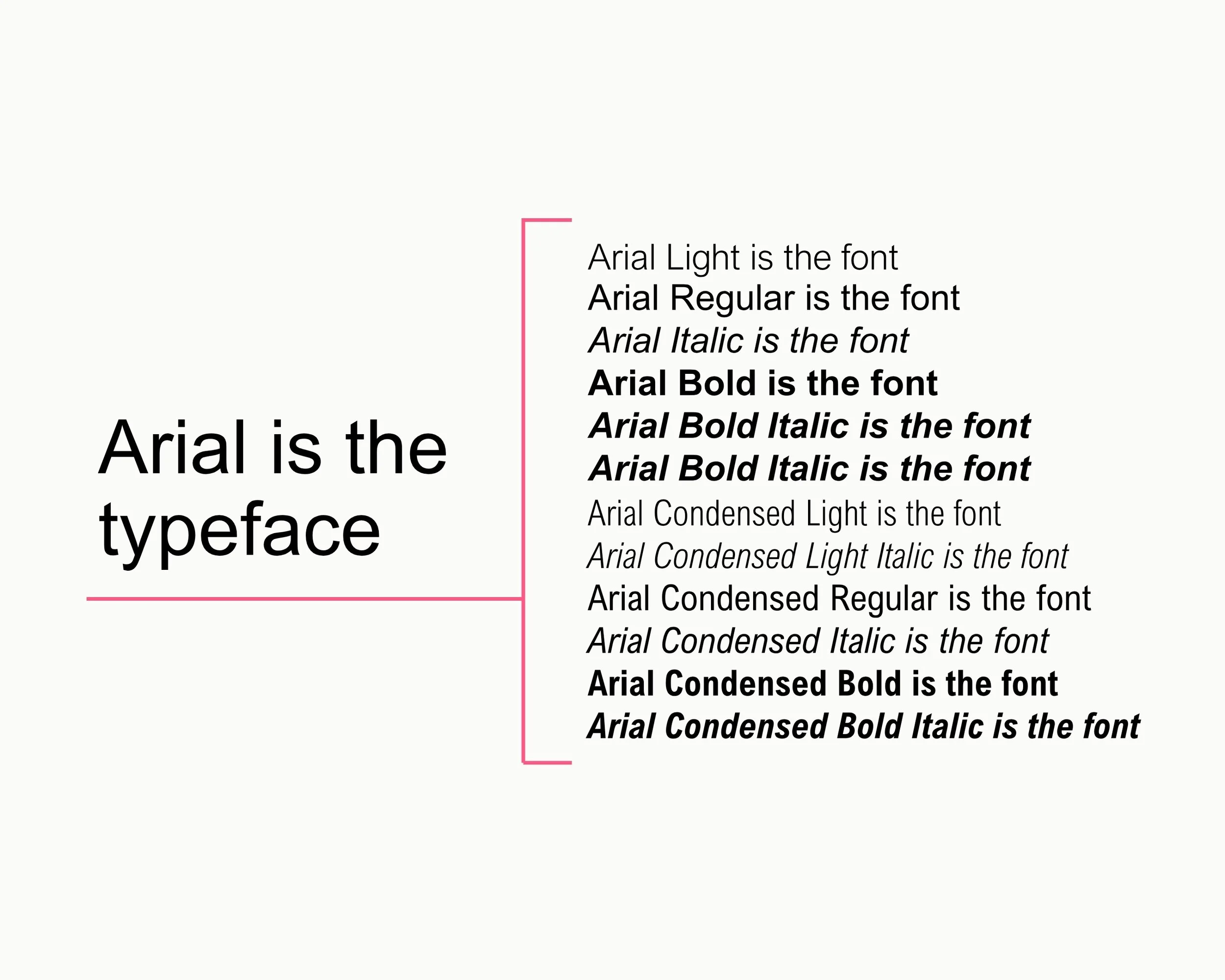 Arial is the typeface

Arial Light is the font
Arial Regular is the font
Arial Italic is the font
Arial Bold is the font
Arial Bold Italic is the font
Arial Bold Italic is the font
Arial Condensed Light is the font
Arial Condensed Light Italic is the font
Arial Condensed Regular is the font
Arial Condensed Italic is the font
Arial Condensed Bold is the font
Arial Condensed Bold Italic is the font